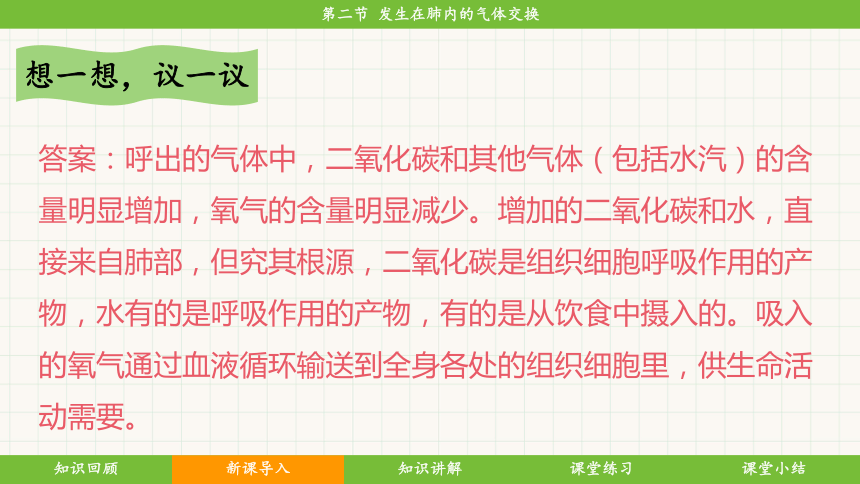 第二节 发生在肺内的气体交换

想一想，议一议

答案：呼出的气体中，二氧化碳和其他气体（包括水汽）的含量明显增加，氧气的含量明显减少。增加的二氧化碳和水，直接来自肺部，但究其根源，二氧化碳是组织细胞呼吸作用的产物，水有的是呼吸作用的产物，有的是从饮食中摄入的。吸入的氧气通过血液循环输送到全身各处的组织细胞里，供生命活动需要。

知识回顾 新课导入 知识讲解 课堂练习 课堂小结